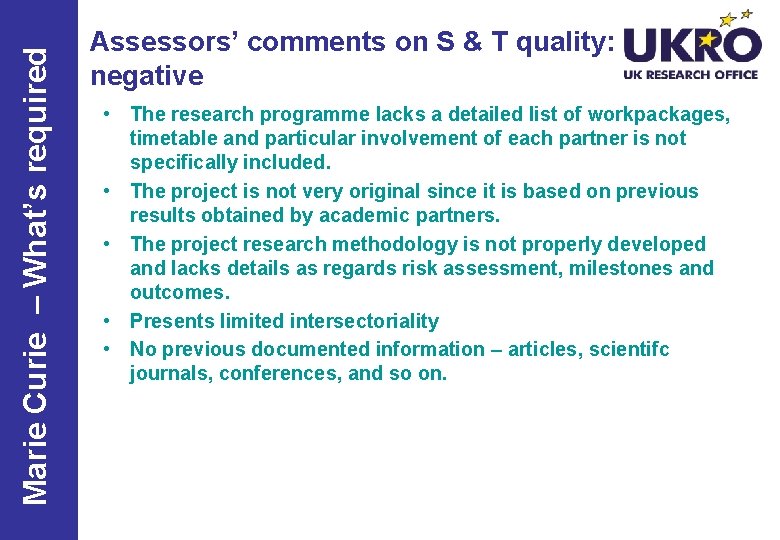 Marie Curie – What's required

Assessors' comments on S & T quality: negative

UKRO
UK RESEARCH OFFICE

• The research programme lacks a detailed list of workpackages, timetable and particular involvement of each partner is not specifically included.
• The project is not very original since it is based on previous results obtained by academic partners.
• The project research methodology is not properly developed and lacks details as regards risk assessment, milestones and outcomes.
• Presents limited intersectoriality
• No previous documented information – articles, scientifc journals, conferences, and so on.